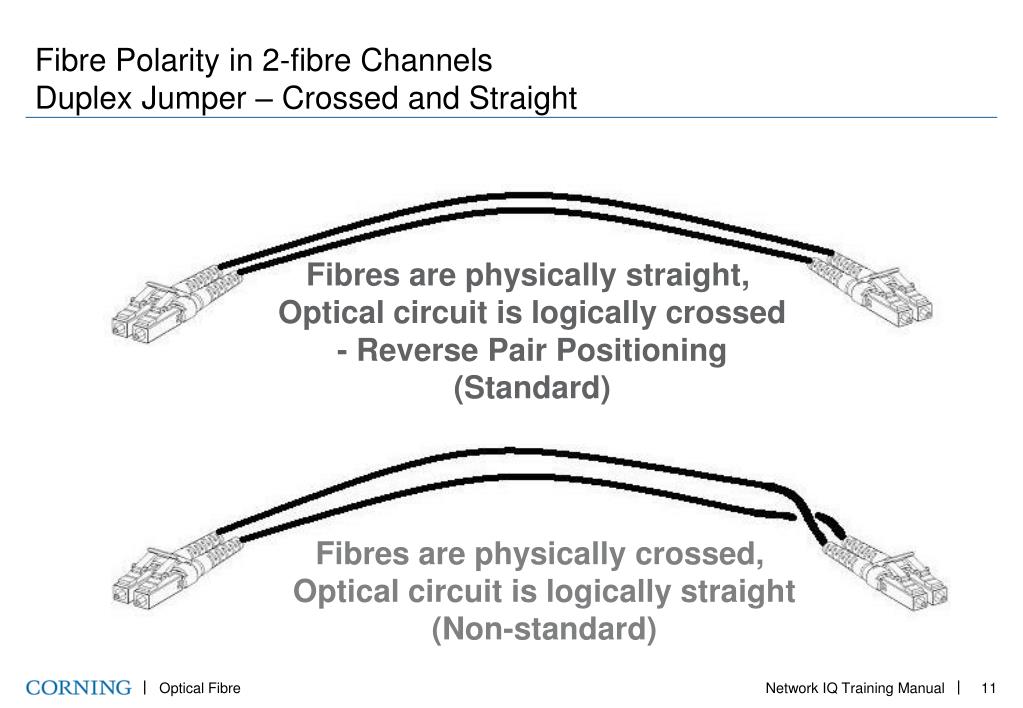 Fibre Polarity in 2-fibre Channels
Duplex Jumper – Crossed and Straight

Fibres are physically straight, Optical circuit is logically crossed - Reverse Pair Positioning (Standard)

Fibres are physically crossed, Optical circuit is logically straight (Non-standard)

CORNING | Optical Fibre

Network IQ Training Manual | 11